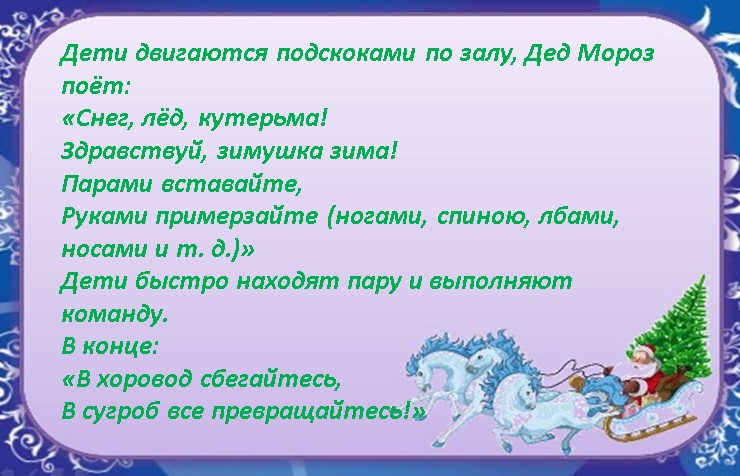 Дети двигаются подскоками по залу, Дед Мороз поёт:
«Снег, лёд, кутерьма!
Здравствуй, зимушка зима!
Парами вставайте,
Руками примерзайте (ногами, спиною, лбами, носами и т. д.)»
Дети быстро находят пару и выполняют команду.
В конце:
«В хоровод сбегайтесь,
В сугроб все превращайтесь!»